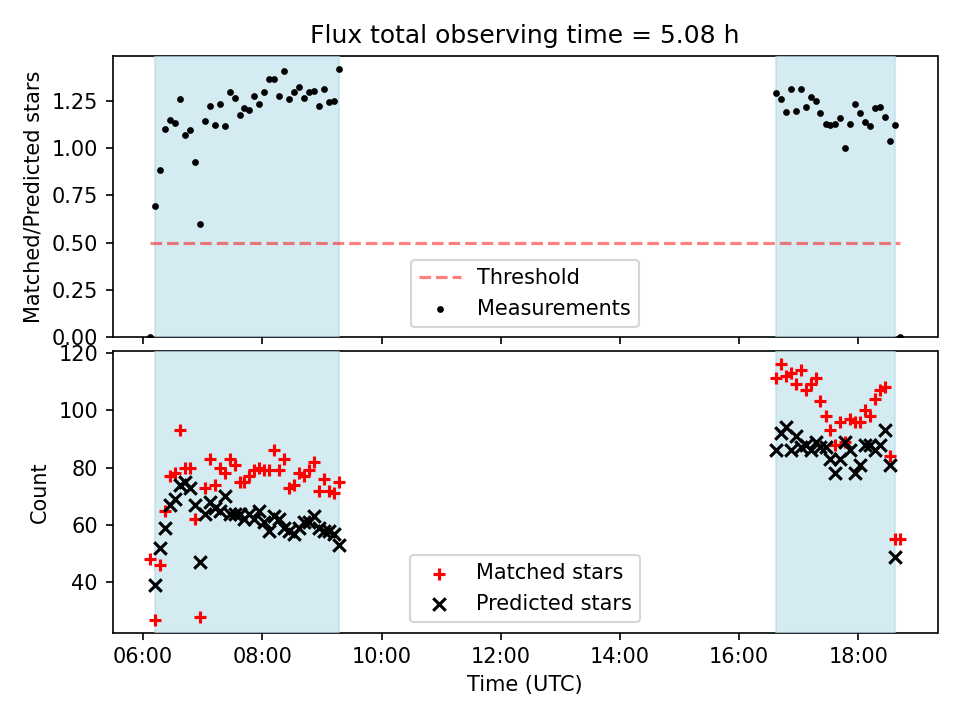 Flux total observing time = 5.08 h

Matched/Predicted stars

1.25
1.00
0.75
0.50
0.25
0.00

Threshold
Measurements

Count

120
100
80
60
40

Matched stars
Predicted stars

06:00
08:00
10:00
12:00
14:00
16:00
18:00

Time (UTC)